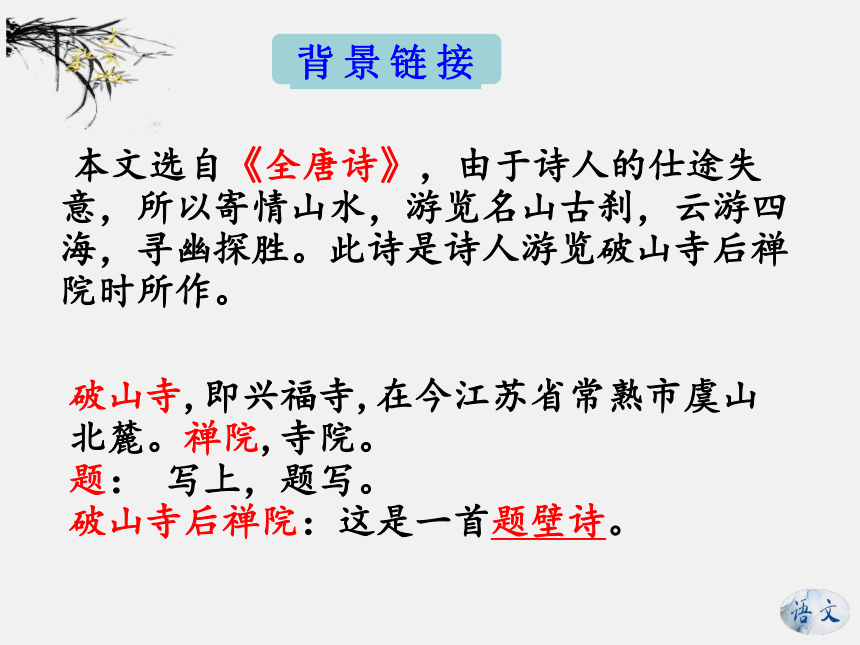 背景链接

本文选自《全唐诗》，由于诗人的仕途失意，所以寄情山水，游览名山古刹，云游四海，寻幽探胜。此诗是诗人游览破山寺后禅院时所作。

破山寺,即兴福寺,在今江苏省常熟市虞山北麓。禅院,寺院。
题： 写上，题写。
破山寺后禅院：这是一首题壁诗。

语文